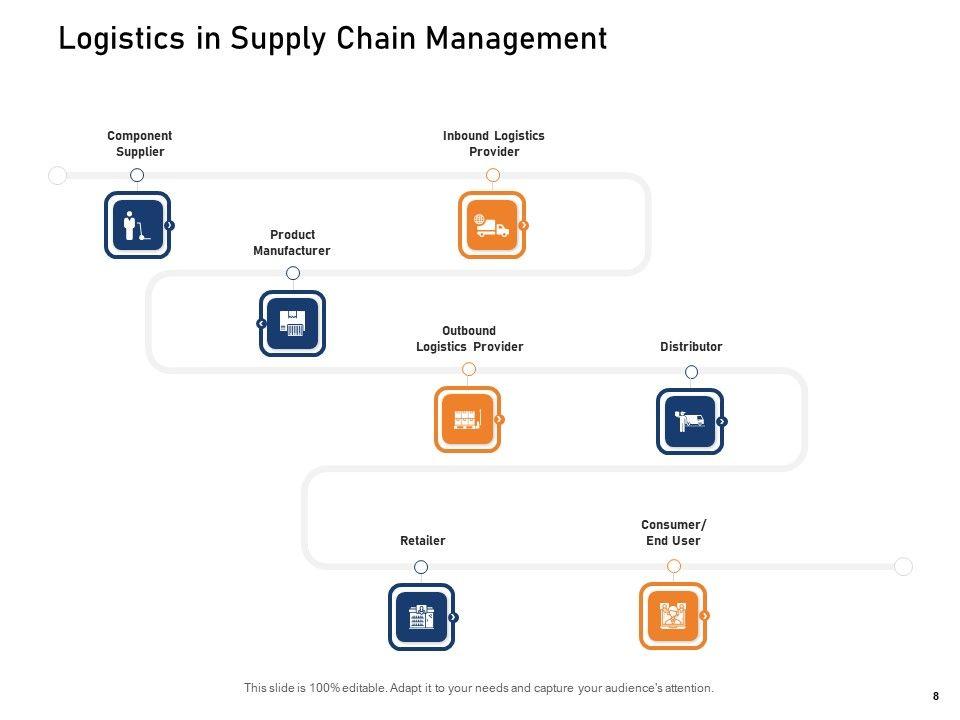 Logistics in Supply Chain Management

Component Supplier

Inbound Logistics Provider

Product Manufacturer

Outbound Logistics Provider

Distributor

Retailer

Consumer/ End User

This slide is 100% editable. Adapt it to your needs and capture your audience's attention.

8